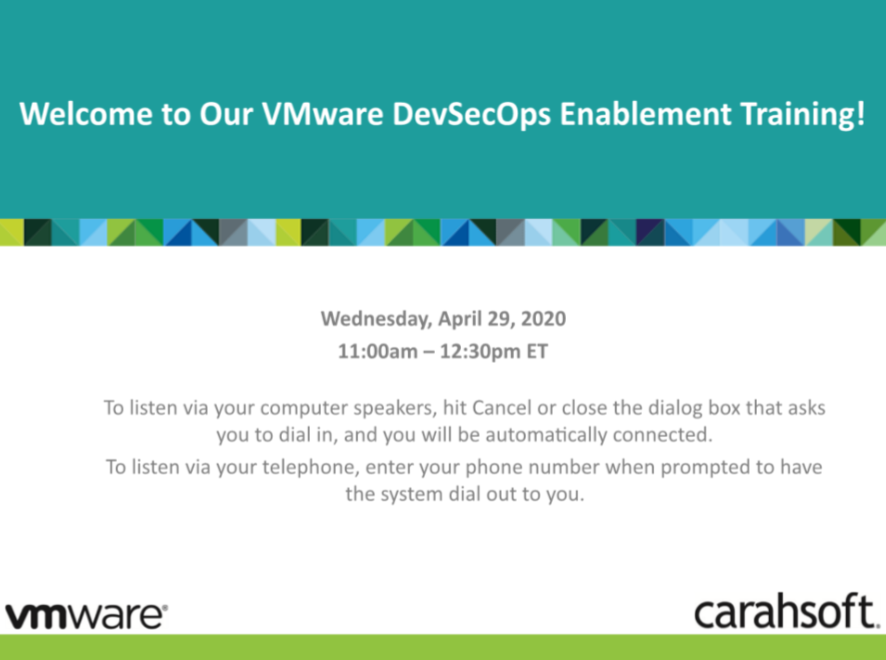 Welcome to Our VMware DevSecOps Enablement Training!

Wednesday, April 29, 2020
11:00am – 12:30pm ET

To listen via your computer speakers, hit Cancel or close the dialog box that asks you to dial in, and you will be automatically connected.

To listen via your telephone, enter your phone number when prompted to have the system dial out to you.

vmware®

carahsoft.